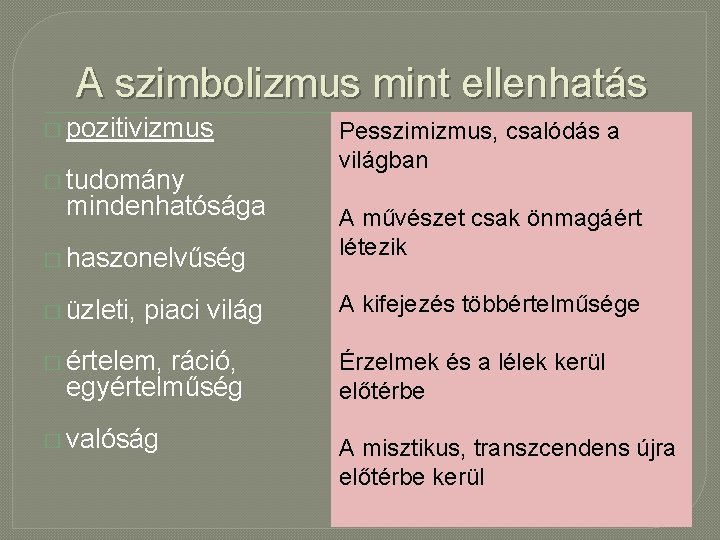 A szimbolizmus mint ellenhatás

pozitivizmus

tudomány mindenhatósága

haszonelvűség

üzleti, piaci világ

értelem, ráció, egyértelműség

valóság

Pesszimizmus, csalódás a világban

A művészet csak önmagáért létezik

A kifejezés többértelműsége

Érzelmek és a lélek kerül előtérbe

A misztikus, transzcendens újra előtérbe kerül